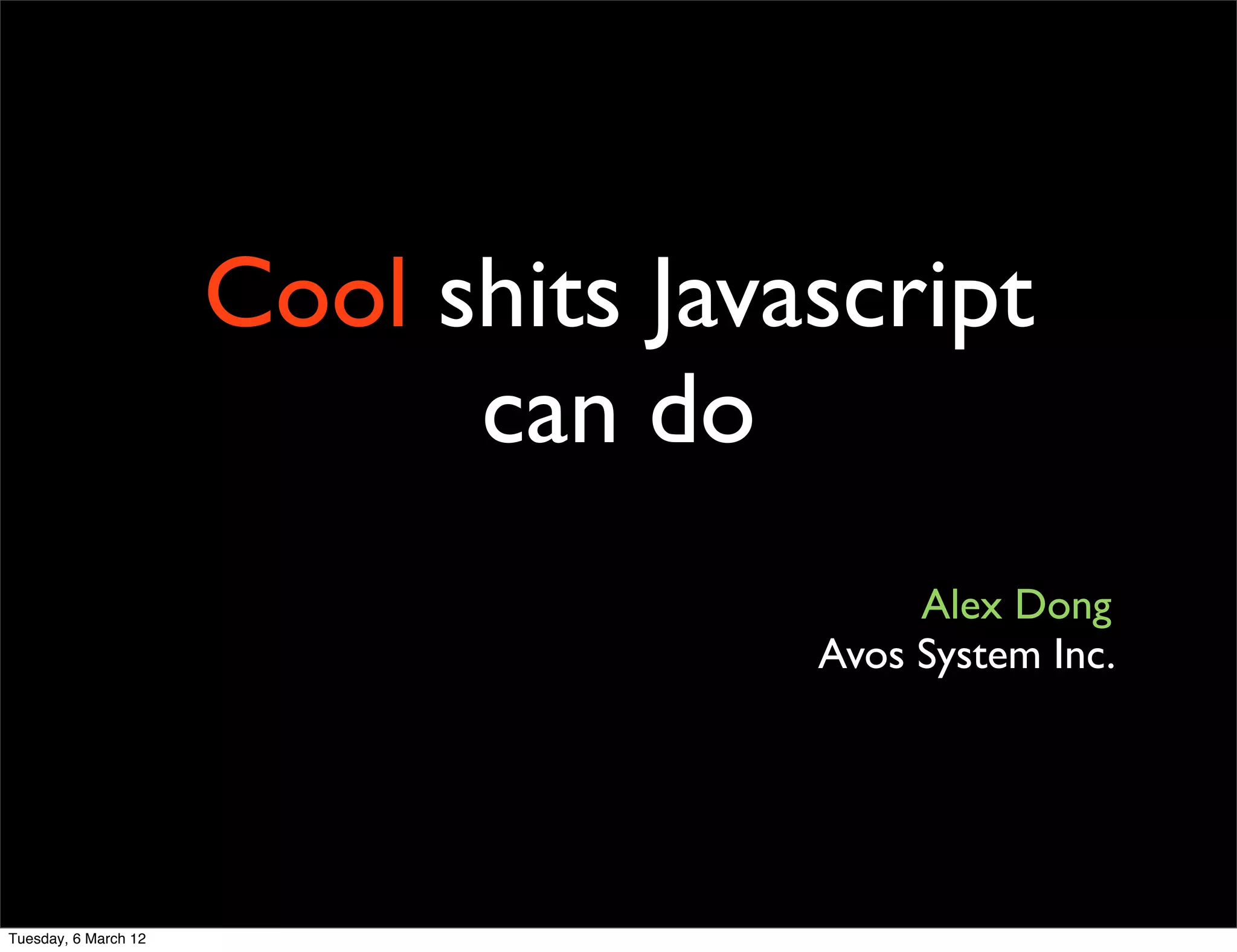 Cool shits Javascript can do

Alex Dong
Avos System Inc.

Tuesday, 6 March 12